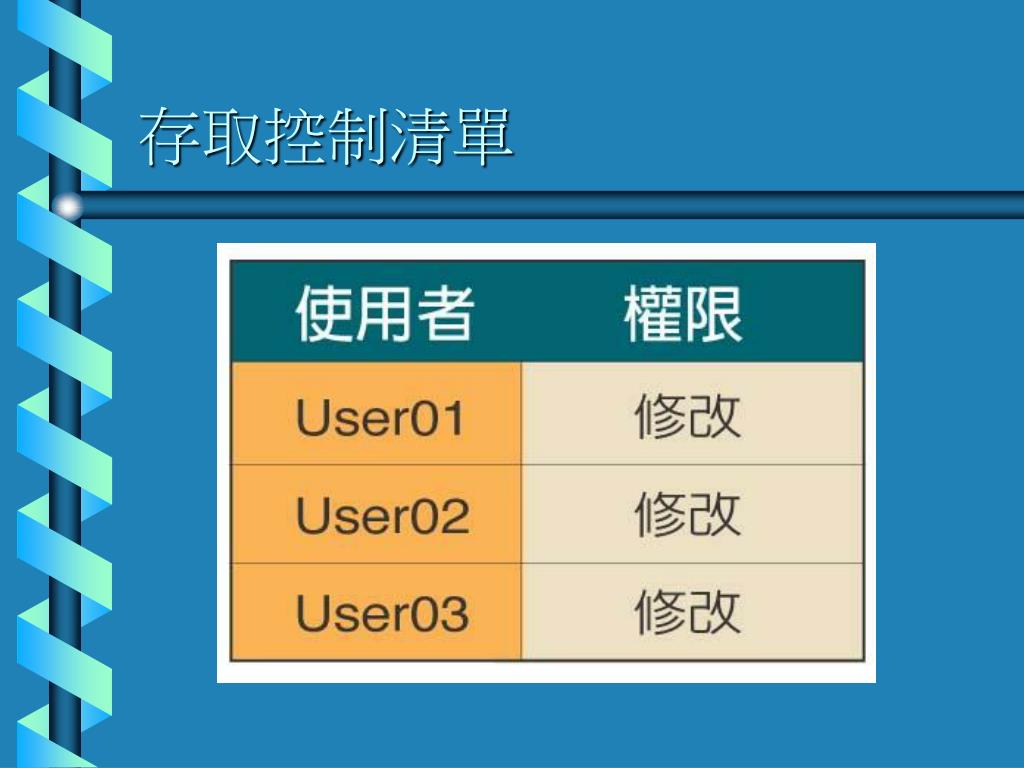 存取控制清單

| 使用者 | 權限 |
|---|---|
| User01 | 修改 |
| User02 | 修改 |
| User03 | 修改 |